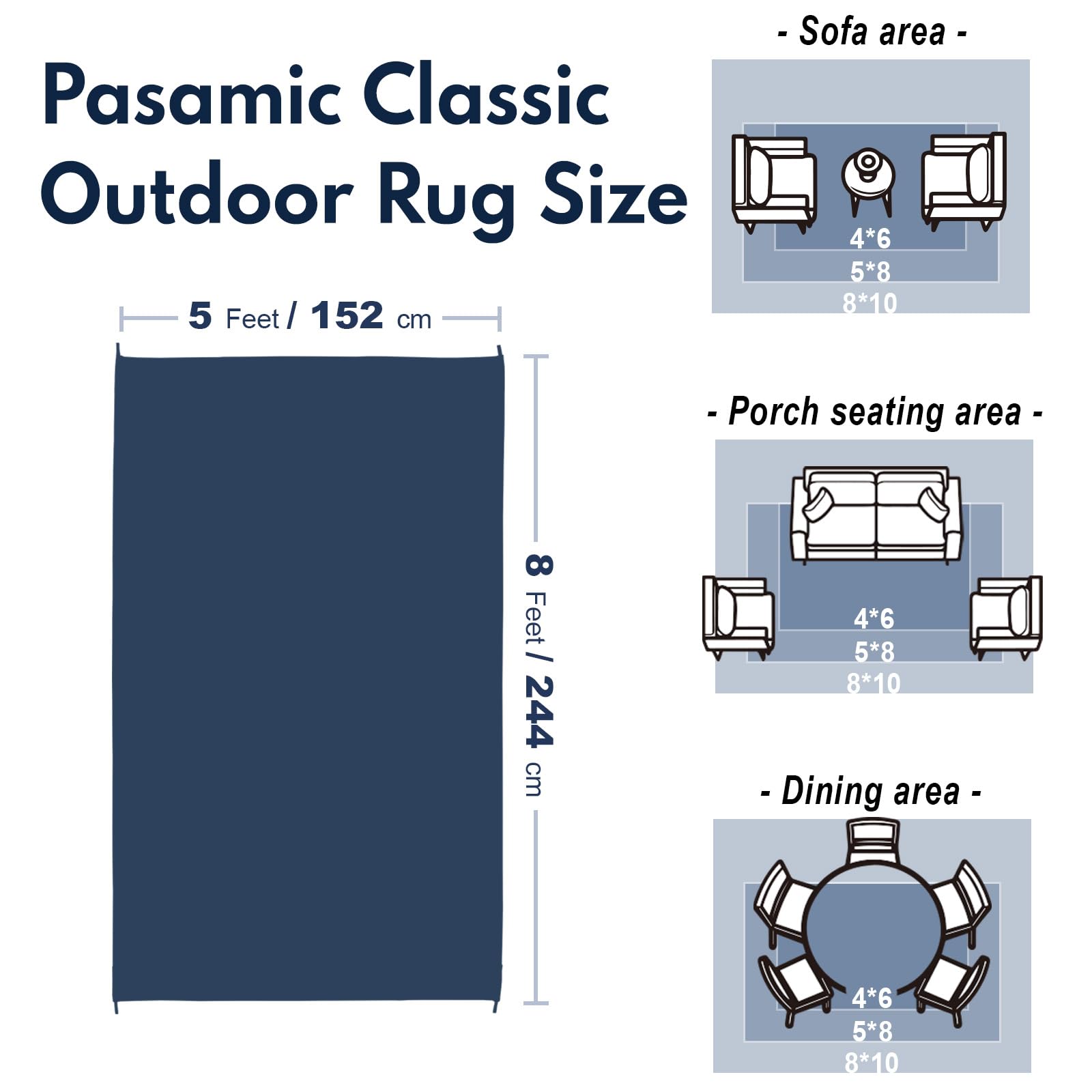 Pasamic Classic Outdoor Rug Size

5 Feet / 152 cm

8 Feet / 244 cm

- Sofa area -

4*6
5*8
8*10

- Porch seating area -

4*6
5*8
8*10

- Dining area -

4*6
5*8
8*10